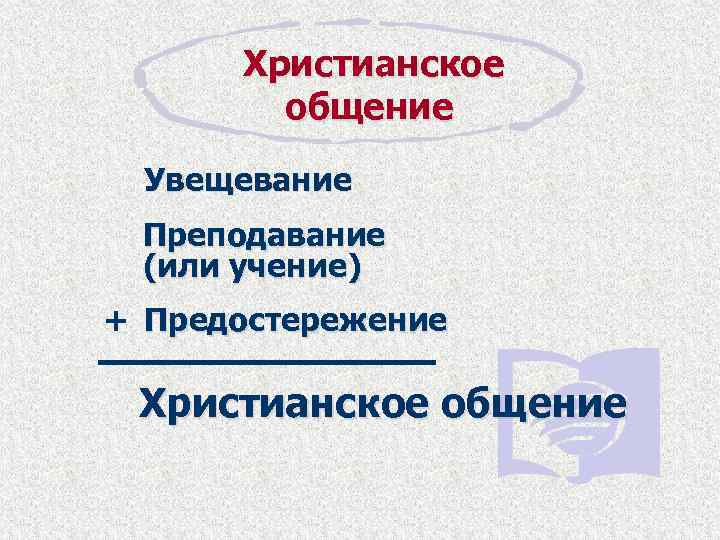 Христианское общение

Увещевание

Преподавание (или учение)

+ Предостережение

Христианское общение